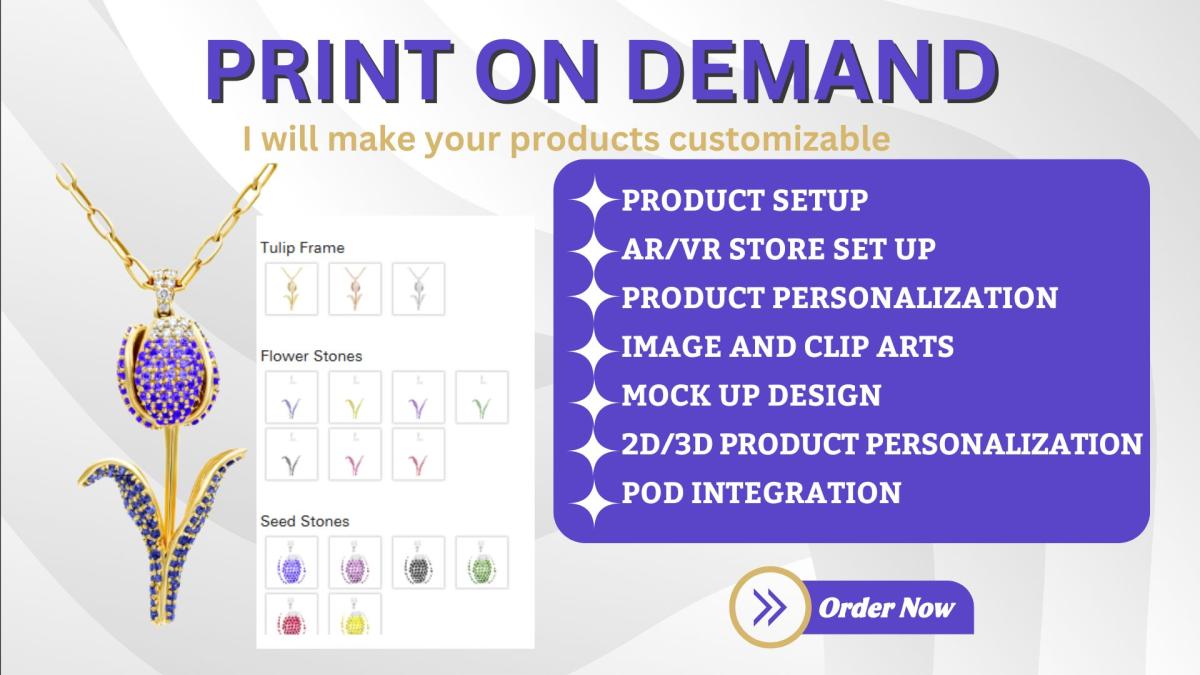 PRINT ON DEMAND

I will make your products customizable

Tulip Frame

Flower Stones

Seed Stones

PRODUCT SETUP
AR/VR STORE SET UP
PRODUCT PERSONALIZATION
IMAGE AND CLIP ARTS
MOCK UP DESIGN
2D/3D PRODUCT PERSONALIZATION
POD INTEGRATION

Order Now